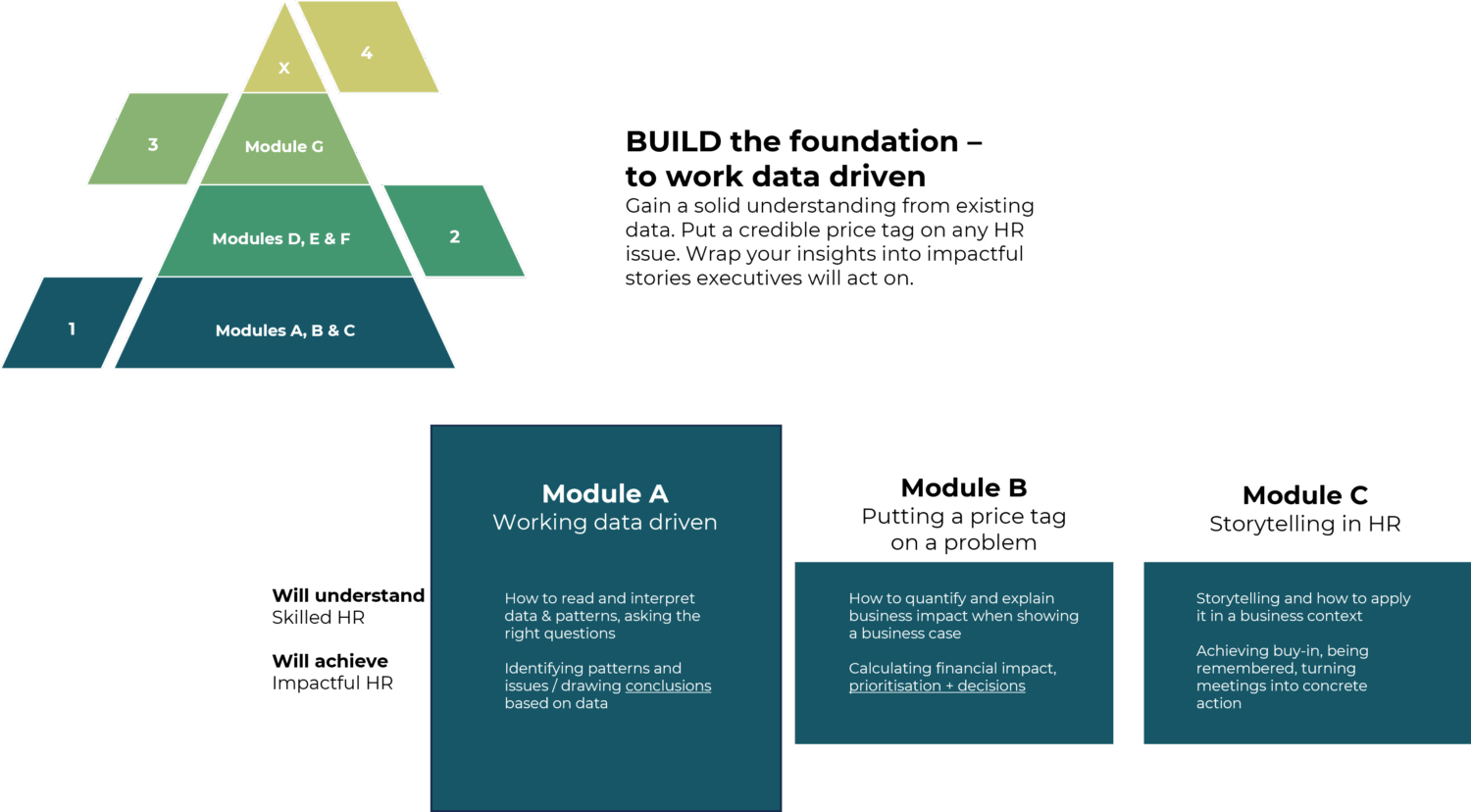 X

4

3

Module G

Modules D, E & F

2

1

Modules A, B & C

BUILD the foundation – to work data driven

Gain a solid understanding from existing data. Put a credible price tag on any HR issue. Wrap your insights into impactful stories executives will act on.

Will understand
Skilled HR

Will achieve
Impactful HR

Module A
Working data driven

How to read and interpret data & patterns, asking the right questions

Identifying patterns and issues / drawing conclusions based on data

Module B
Putting a price tag on a problem

How to quantify and explain business impact when showing a business case

Calculating financial impact, prioritisation + decisions

Module C
Storytelling in HR

Storytelling and how to apply it in a business context

Achieving buy-in, being remembered, turning meetings into concrete action